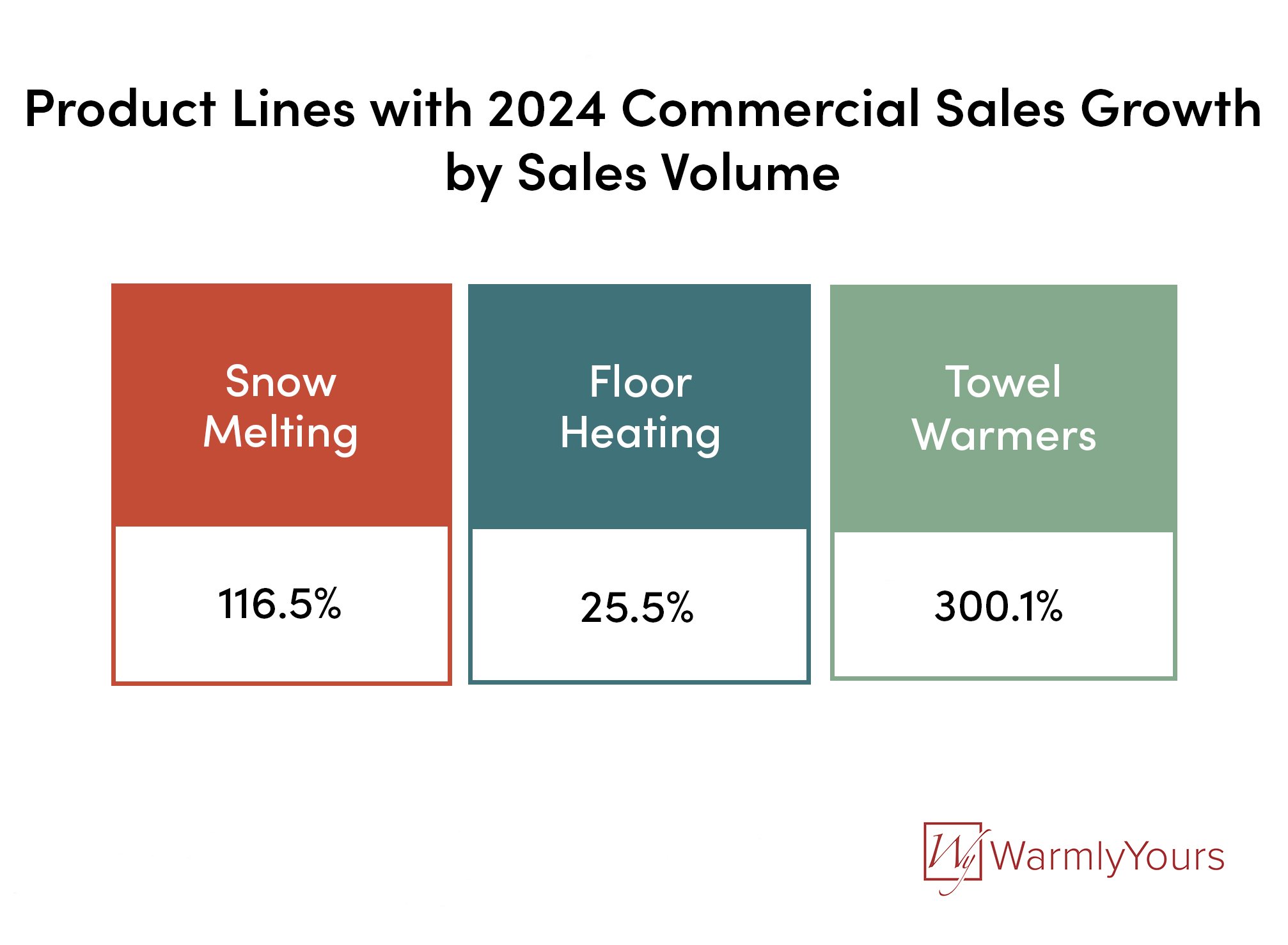 Product Lines with 2024 Commercial Sales Growth by Sales Volume

Snow Melting

116.5%

Floor Heating

25.5%

Towel Warmers

300.1%

Wy WarmlyYours